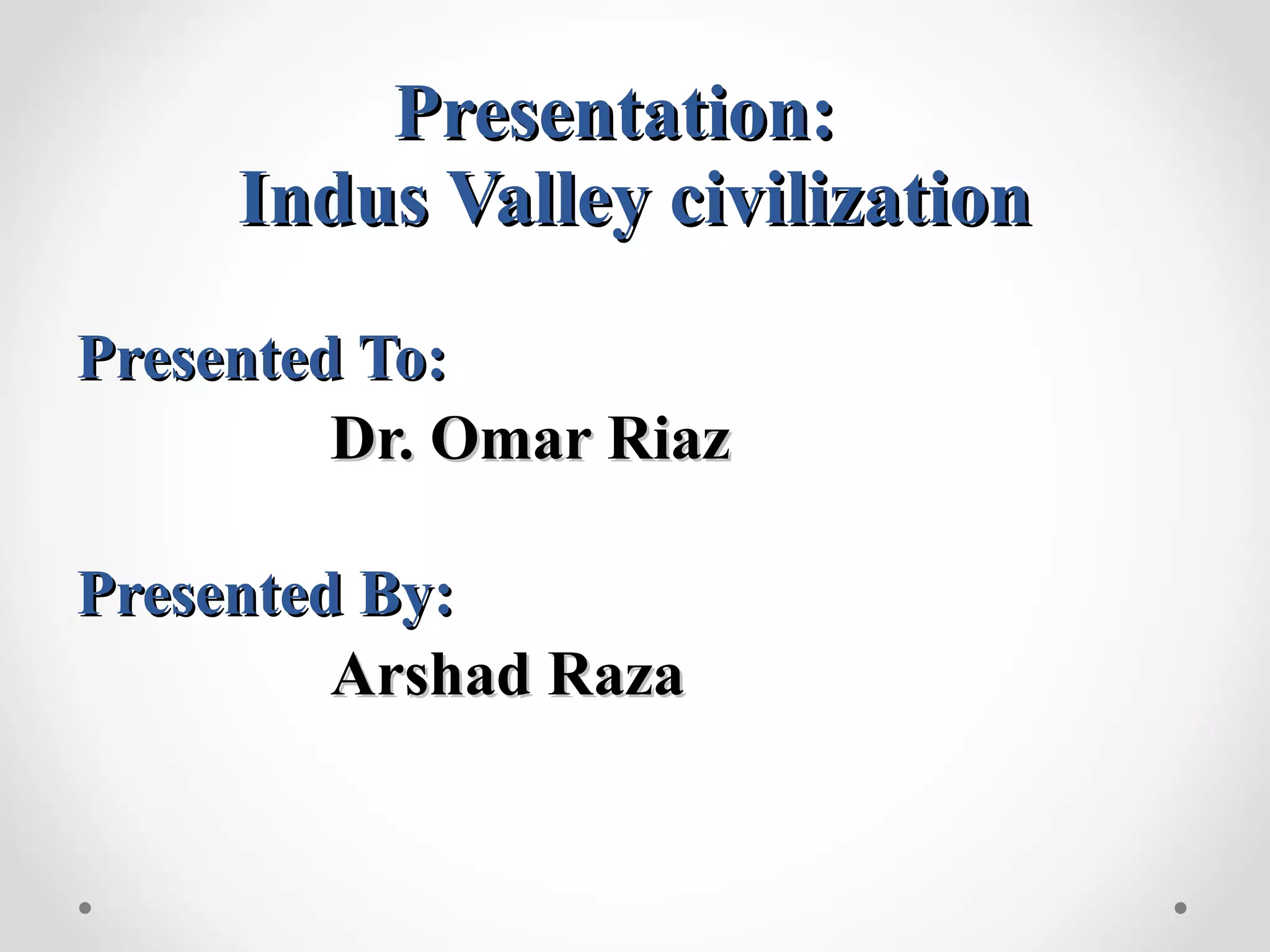 Presentation:
Indus Valley civilization

Presented To:
Dr. Omar Riaz

Presented By:
Arshad Raza